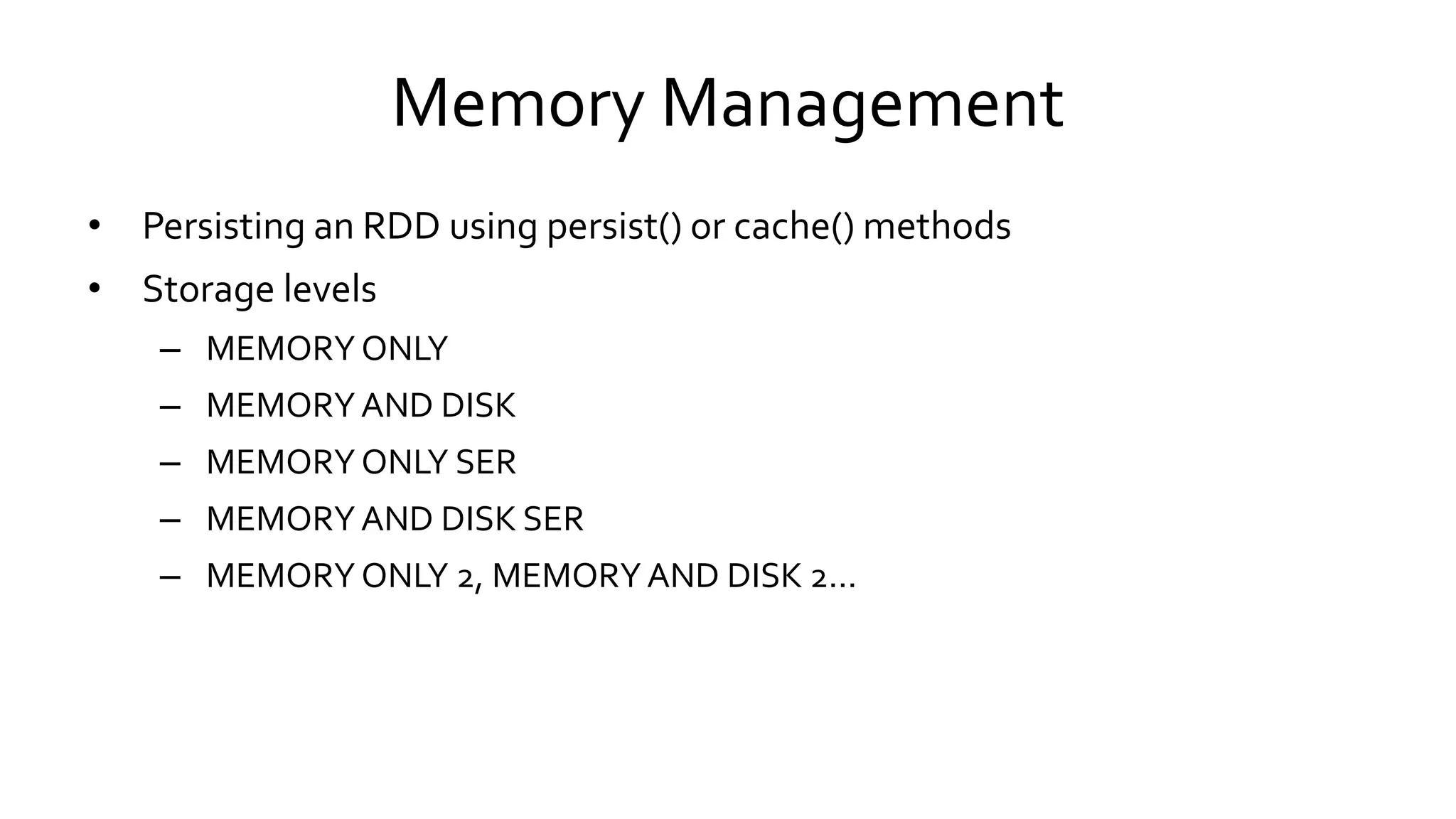 Memory Management

• Persisting an RDD using persist() or cache() methods
• Storage levels
– MEMORY ONLY
– MEMORY AND DISK
– MEMORY ONLY SER
– MEMORY AND DISK SER
– MEMORY ONLY 2, MEMORY AND DISK 2…